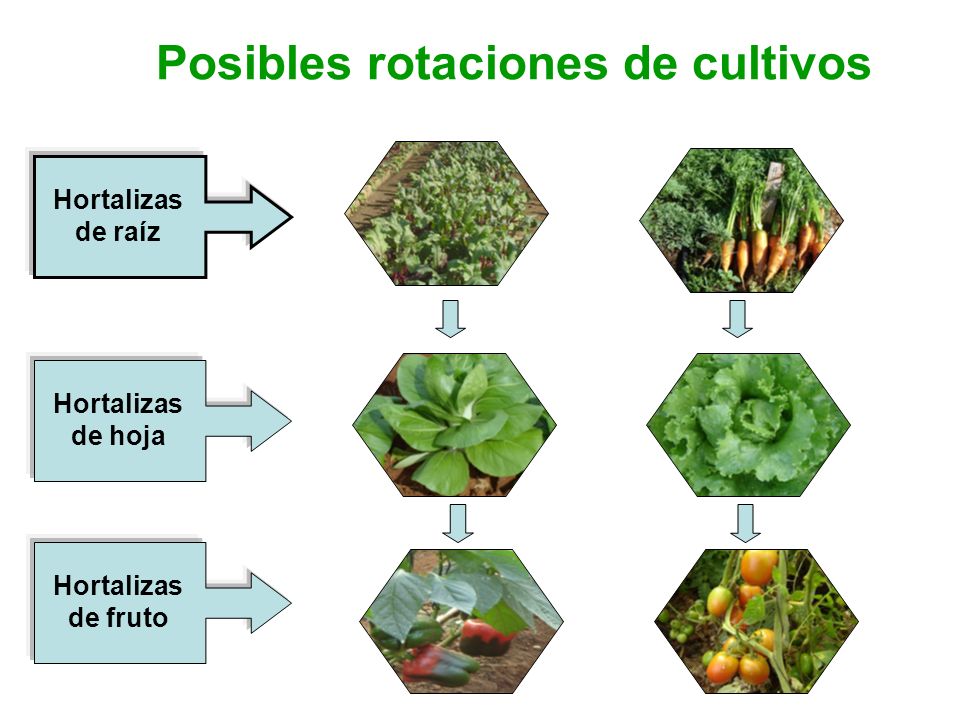 Posibles rotaciones de cultivos

Hortalizas de raíz

Hortalizas de hoja

Hortalizas de fruto